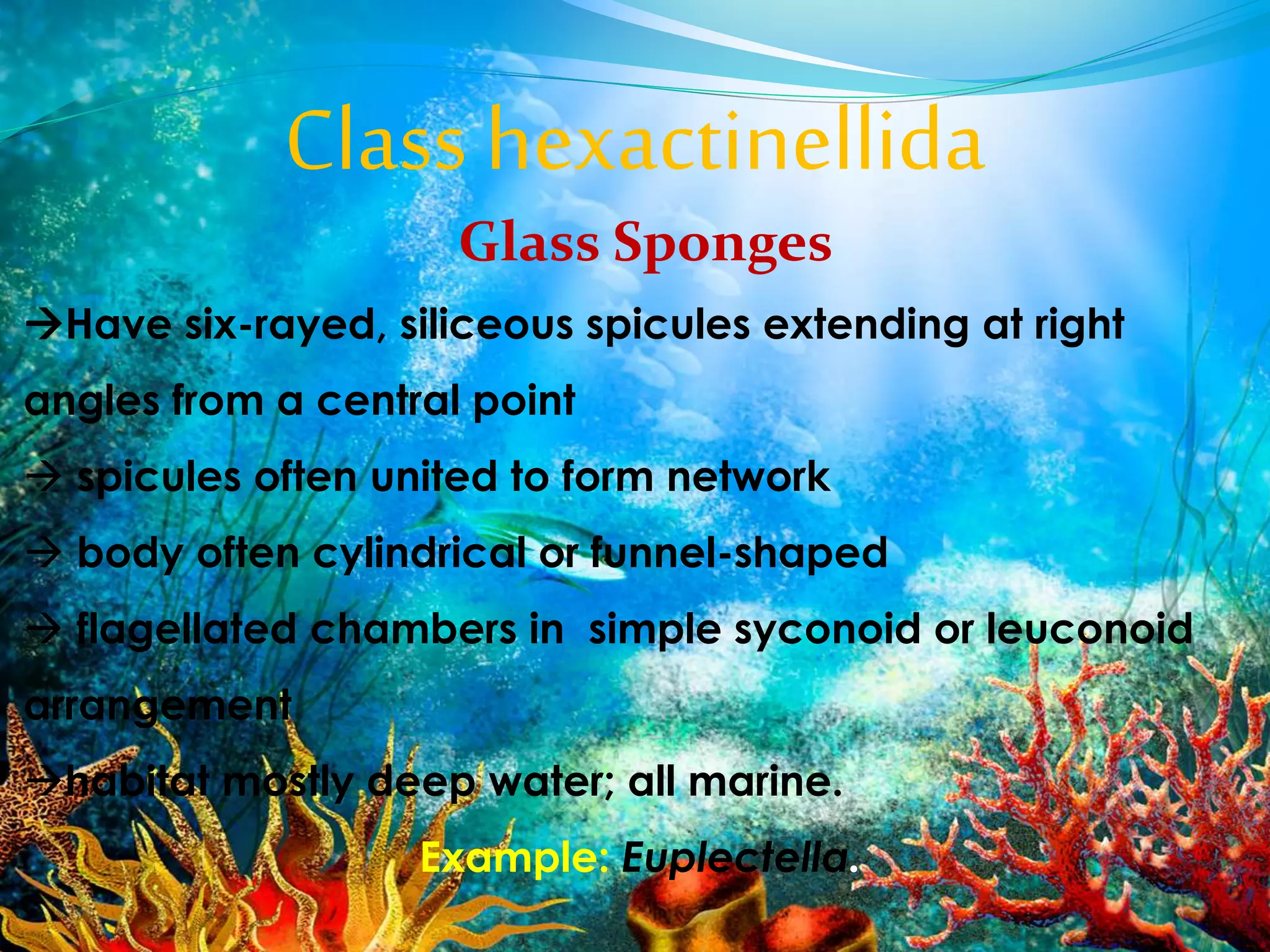 Class hexactinellida

Glass Sponges

→Have six-rayed, siliceous spicules extending at right angles from a central point

→ spicules often united to form network

→ body often cylindrical or funnel-shaped

→ flagellated chambers in simple syconoid or leuconoid arrangement

→habitat mostly deep water; all marine.

Example: Euplectella.